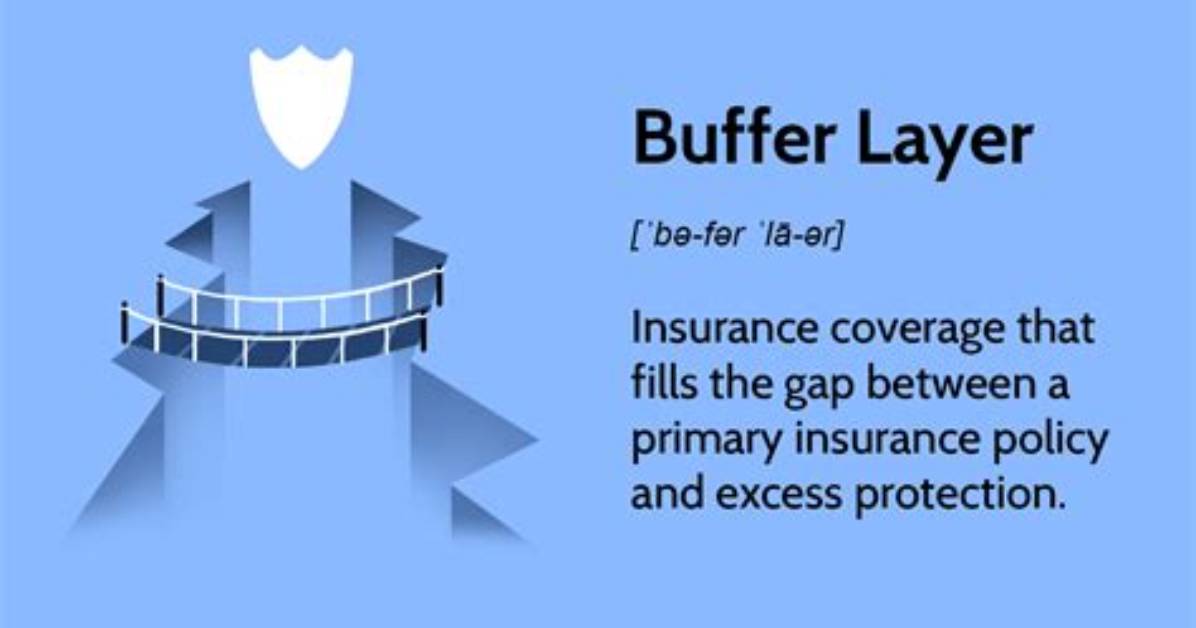 Buffer Layer

[ˈbə-fər ˈlā-ər]

Insurance coverage that fills the gap between a primary insurance policy and excess protection.